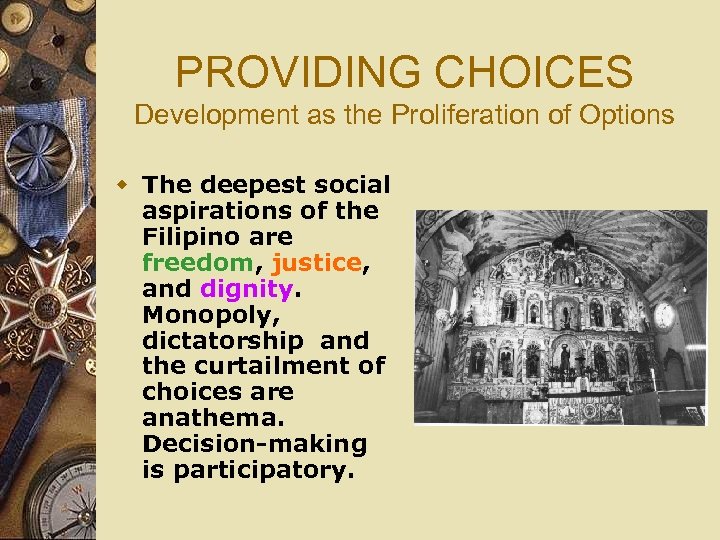 PROVIDING CHOICES
Development as the Proliferation of Options

The deepest social aspirations of the Filipino are freedom, justice, and dignity. Monopoly, dictatorship and the curtailment of choices are anathema. Decision-making is participatory.